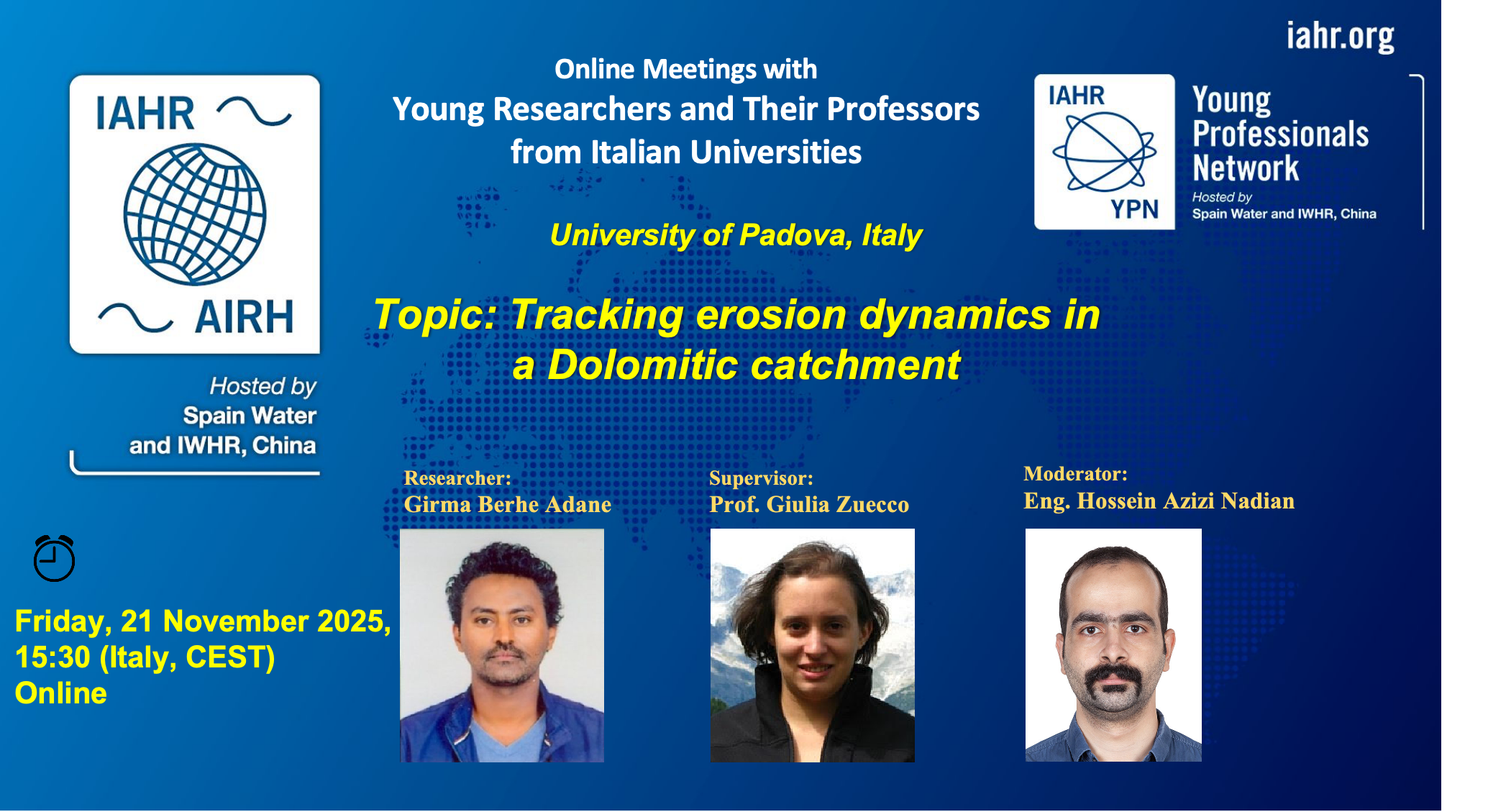 iahr.org

IAHR AIRH

Hosted by Spain Water and IWHR, China

Online Meetings with Young Researchers and Their Professors from Italian Universities

IAHR YPN Young Professionals Network Hosted by Spain Water and IWHR, China

University of Padova, Italy

Topic: Tracking erosion dynamics in a Dolomitic catchment

Researcher:
Girma Berhe Adane

Supervisor:
Prof. Giulia Zuecco

Moderator:
Eng. Hossein Azizi Nadian

Friday, 21 November 2025,
15:30 (Italy, CEST)
Online